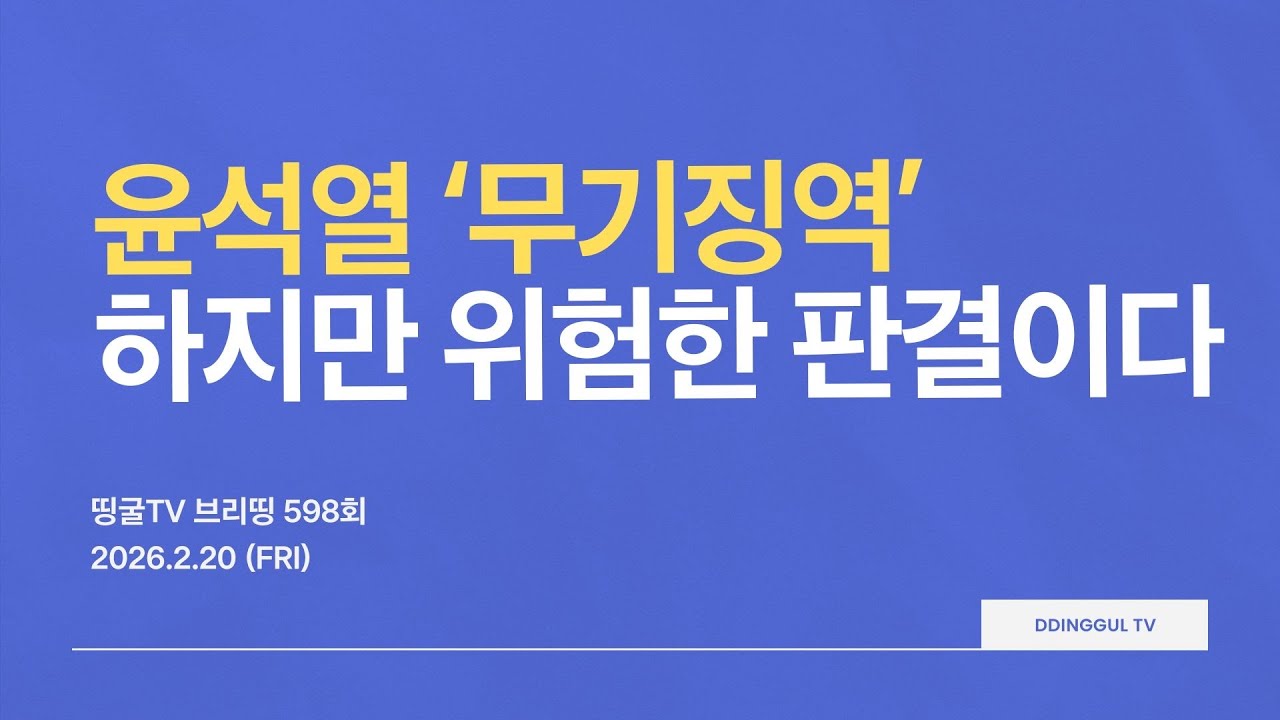 윤석열 '무기징역'
하지만 위험한 판결이다

띵굴TV 브리띵 598회
2026.2.20 (FRI)

DDINGGUL TV